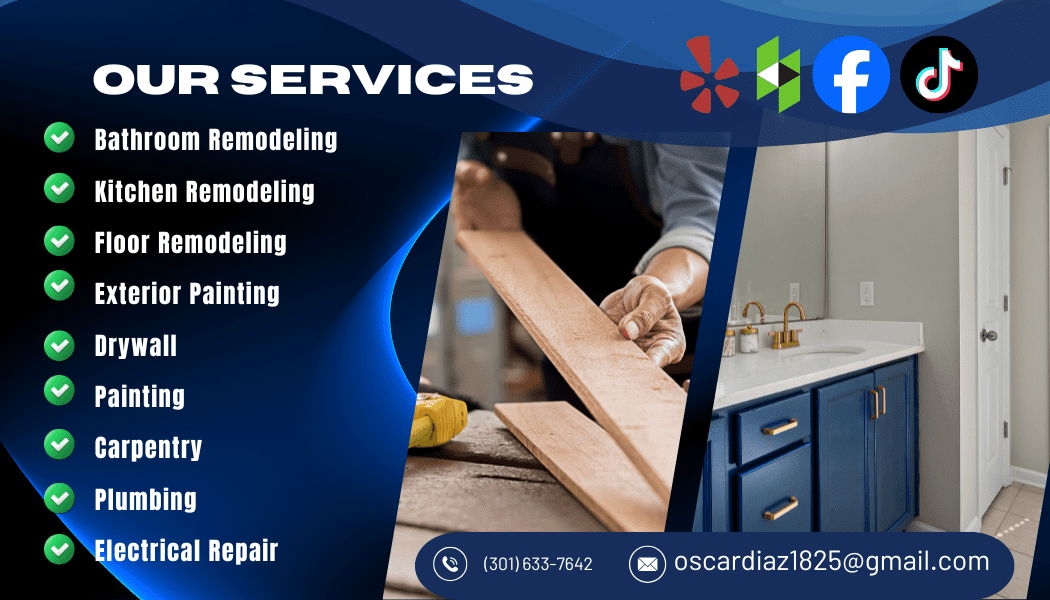 OUR SERVICES

Bathroom Remodeling
Kitchen Remodeling
Floor Remodeling
Exterior Painting
Drywall
Painting
Carpentry
Plumbing
Electrical Repair

(301) 633-7642
oscardiaz1825@gmail.com